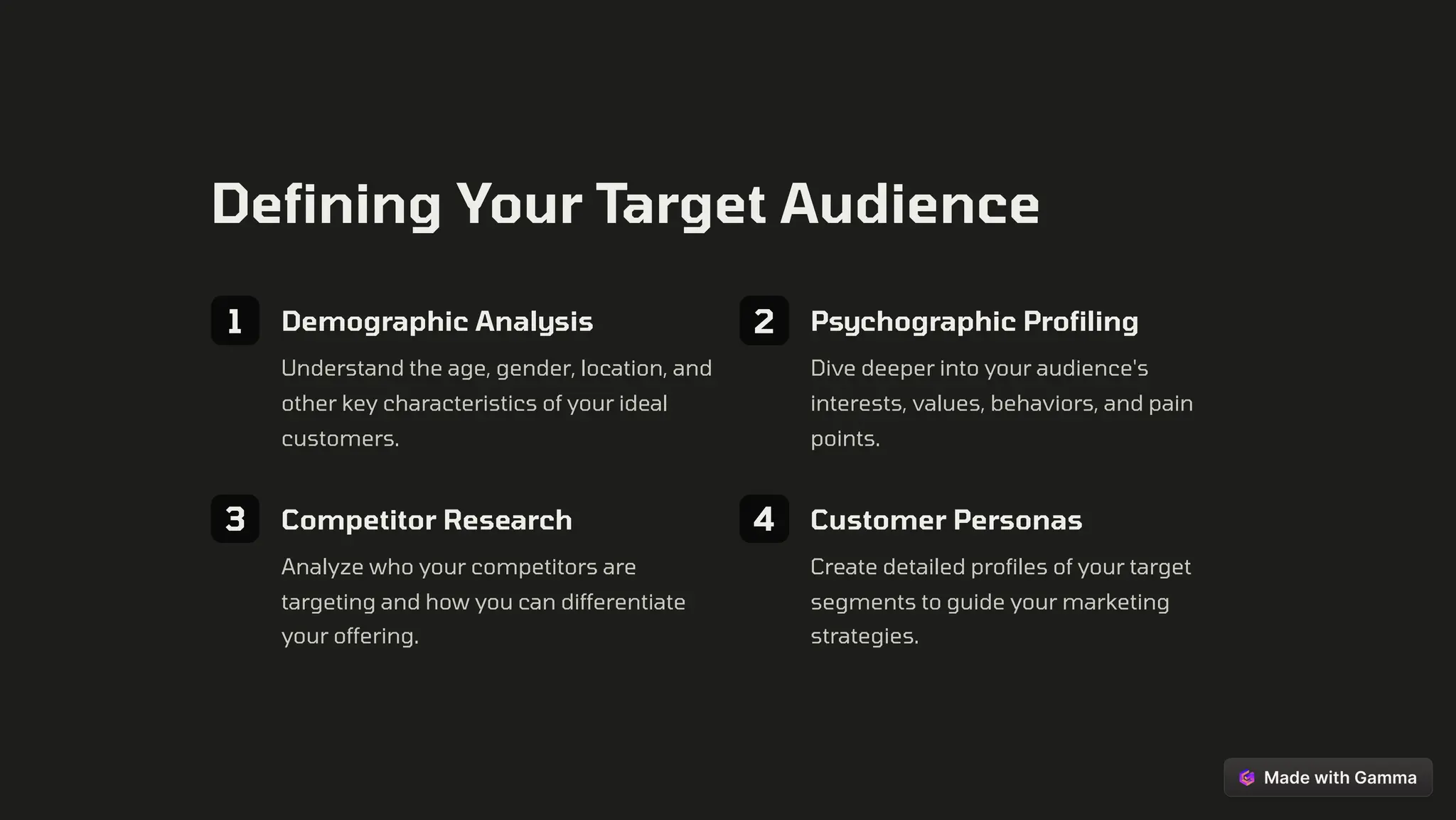 Defining Your Target Audience

1 Demographic Analysis

Understand the age, gender, location, and other key characteristics of your ideal customers.

2 Psychographic Profiling

Dive deeper into your audience's interests, values, behaviors, and pain points.

3 Competitor Research

Analyze who your competitors are targeting and how you can differentiate your offering.

4 Customer Personas

Create detailed profiles of your target segments to guide your marketing strategies.

Made with Gamma